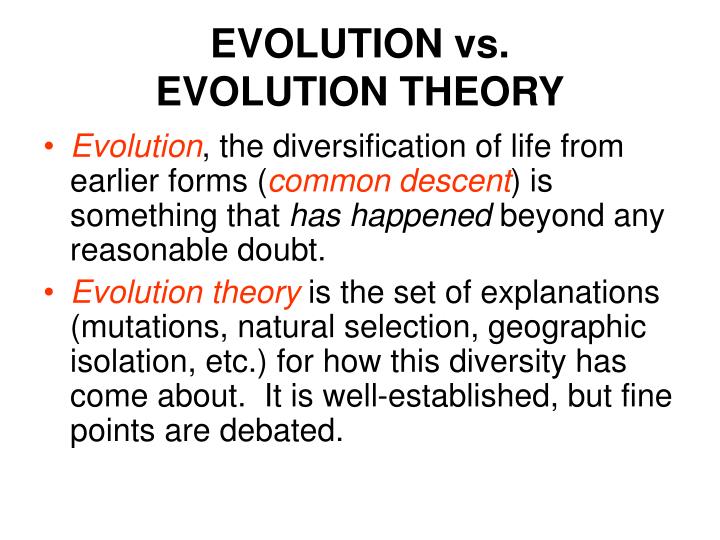 EVOLUTION vs.
EVOLUTION THEORY

• Evolution, the diversification of life from earlier forms (common descent) is something that has happened beyond any reasonable doubt.

• Evolution theory is the set of explanations (mutations, natural selection, geographic isolation, etc.) for how this diversity has come about. It is well-established, but fine points are debated.